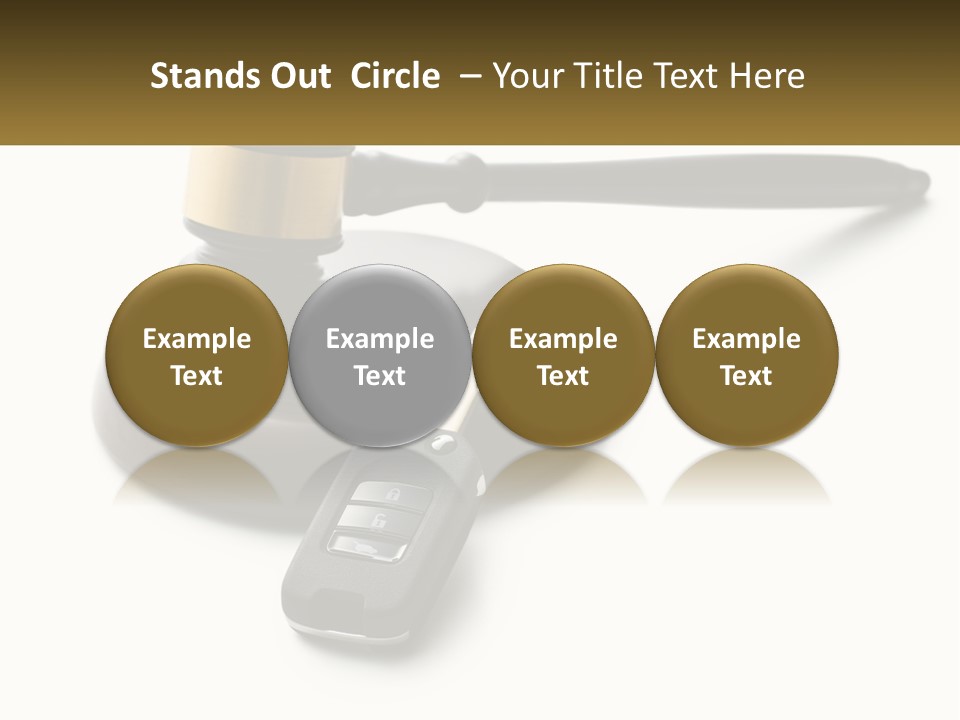 Stands Out Circle – Your Title Text Here

Example Text

Example Text

Example Text

Example Text